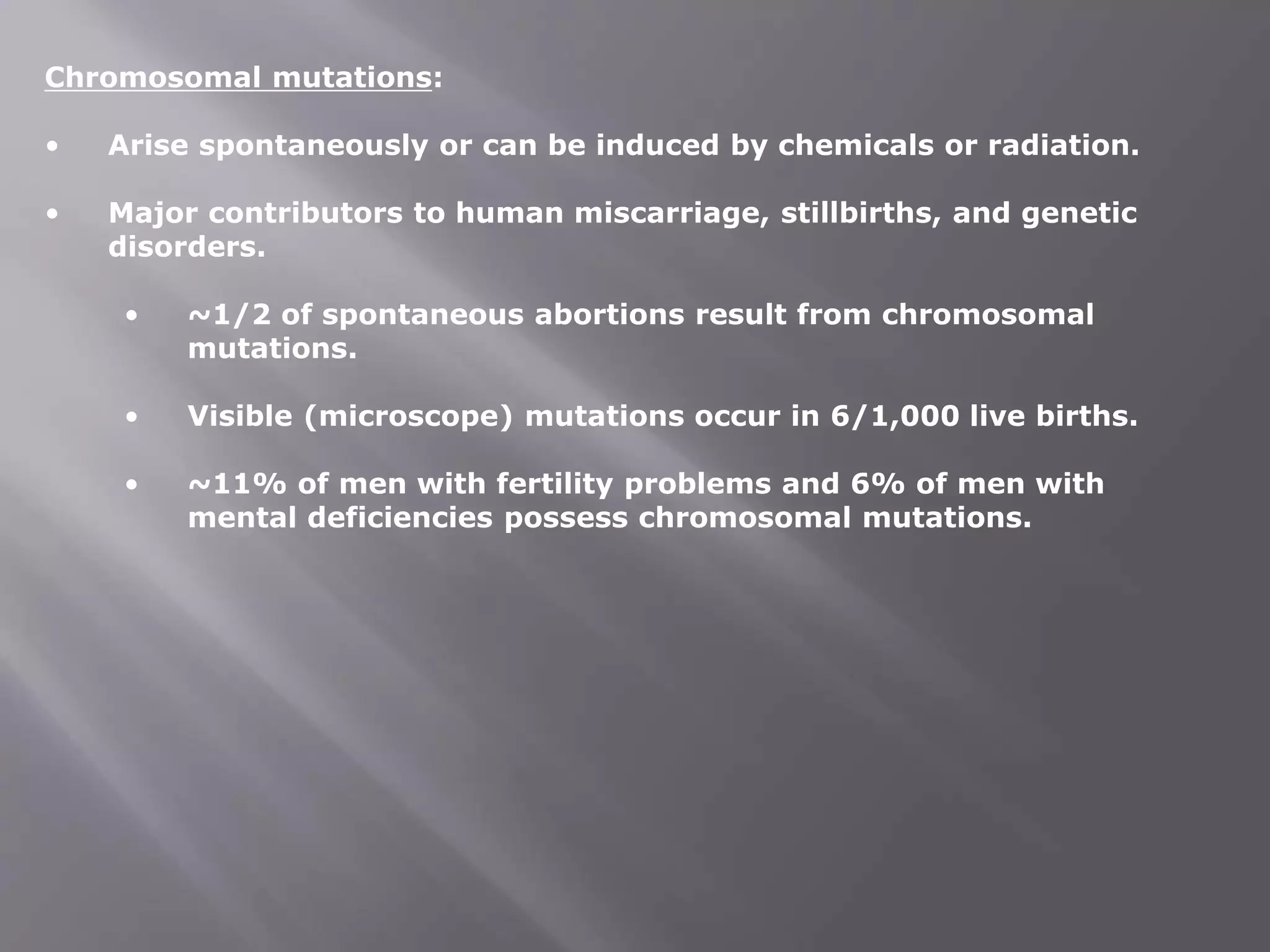 Chromosomal mutations:

• Arise spontaneously or can be induced by chemicals or radiation.

• Major contributors to human miscarriage, stillbirths, and genetic disorders.

• ~1/2 of spontaneous abortions result from chromosomal mutations.

• Visible (microscope) mutations occur in 6/1,000 live births.

• ~11% of men with fertility problems and 6% of men with mental deficiencies possess chromosomal mutations.